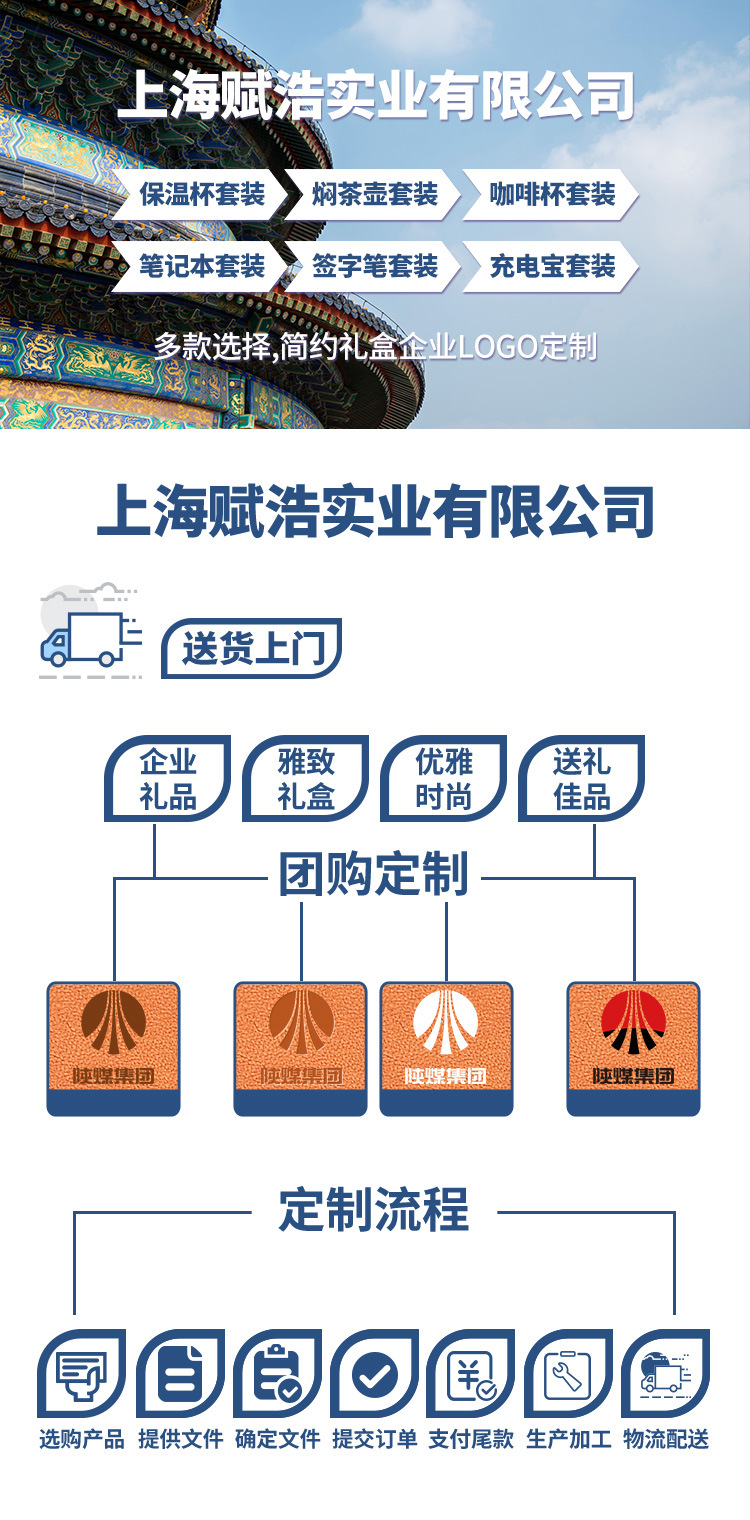 上海赋浩实业有限公司

保温杯套装 焖茶壶套装 咖啡杯套装
笔记本套装 签字笔套装 充电宝套装

多款选择,简约礼盒企业LOGO定制

上海赋浩实业有限公司

送货上门

企业礼品 雅致礼盒 优雅时尚 送礼佳品

团购定制

陕煤集团 陕煤集团 陕煤集团 陕煤集团

定制流程

选购产品 提供文件 确定文件 提交订单 支付尾款 生产加工 物流配送